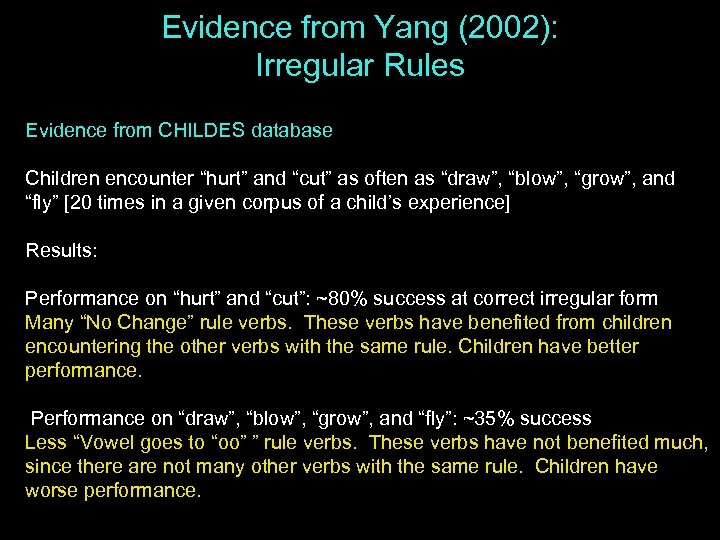 Evidence from Yang (2002):
Irregular Rules

Evidence from CHILDES database

Children encounter “hurt” and “cut” as often as “draw”, “blow”, “grow”, and “fly” [20 times in a given corpus of a child’s experience]

Results:

Performance on “hurt” and “cut”: ~80% success at correct irregular form
Many “No Change” rule verbs. These verbs have benefited from children encountering the other verbs with the same rule. Children have better performance.

Performance on “draw”, “blow”, “grow”, and “fly”: ~35% success
Less “Vowel goes to “oo” ” rule verbs. These verbs have not benefited much, since there are not many other verbs with the same rule. Children have worse performance.